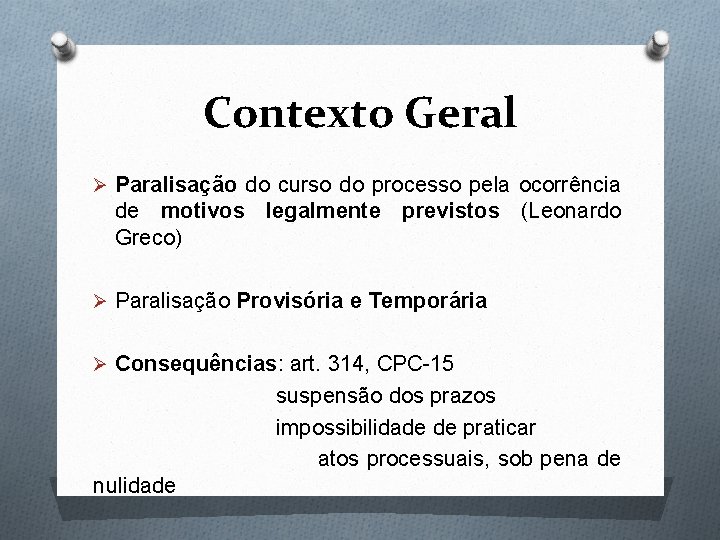 Contexto Geral

➢ Paralisação do curso do processo pela ocorrência de motivos legalmente previstos (Leonardo Greco)

➢ Paralisação Provisória e Temporária

➢ Consequências: art. 314, CPC-15
suspensão dos prazos
impossibilidade de praticar
atos processuais, sob pena de nulidade